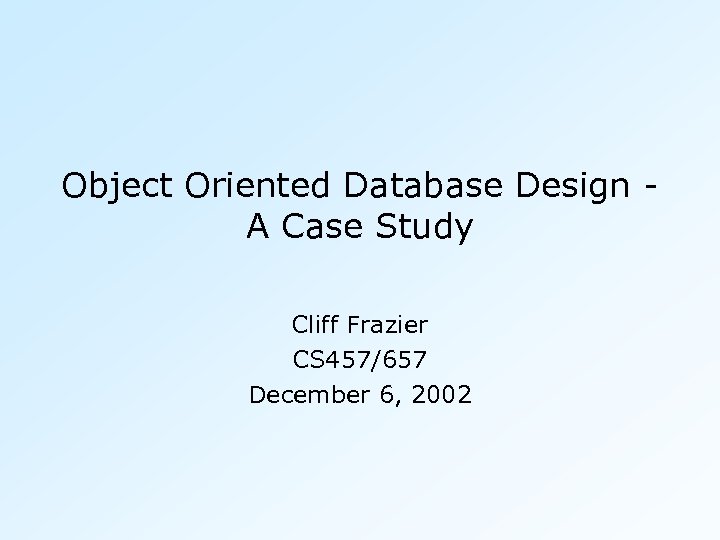 Object Oriented Database Design - A Case Study

Cliff Frazier
CS457/657
December 6, 2002